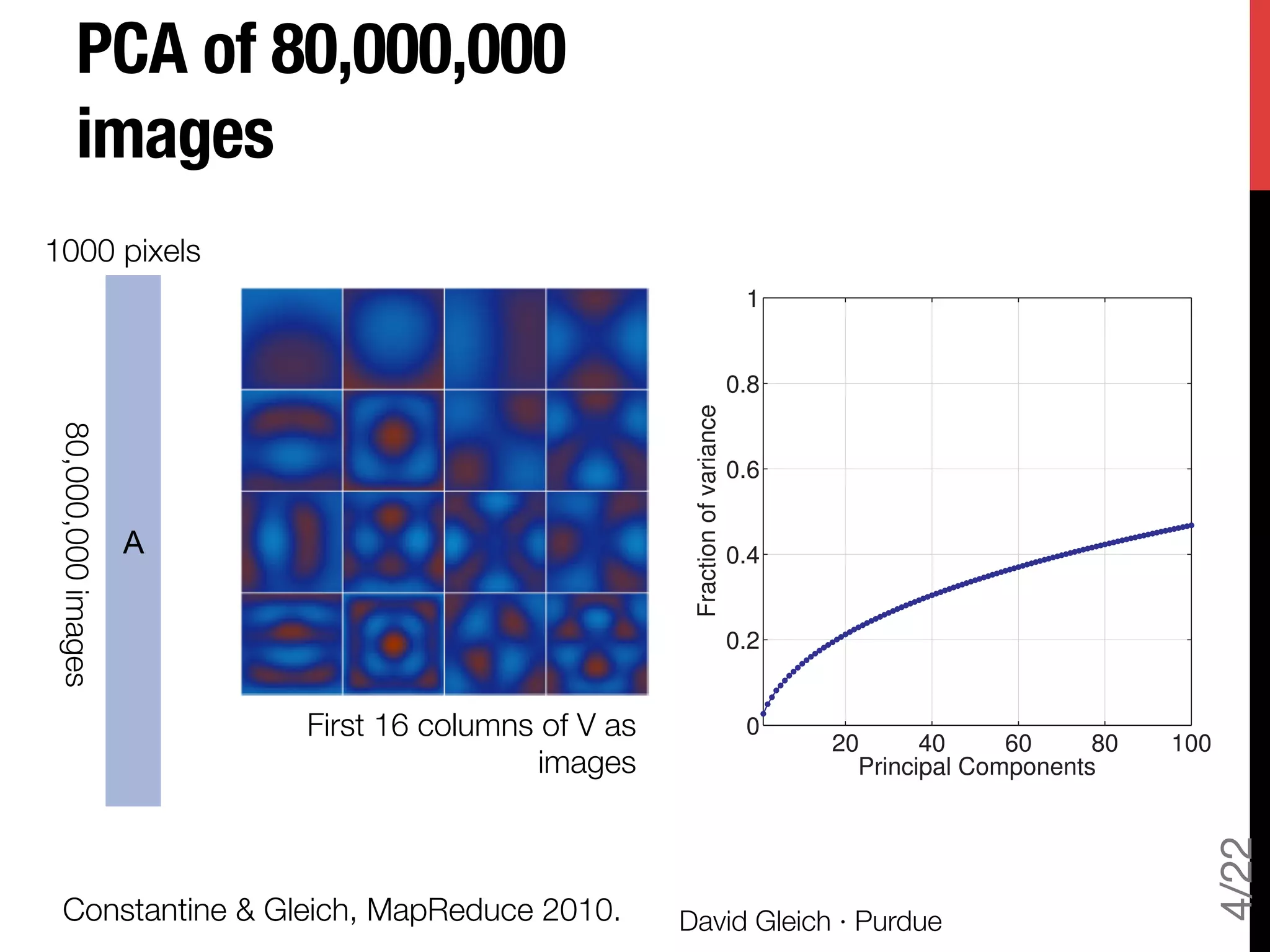 PCA of 80,000,000 images

1000 pixels

80,000,000 images

A

First 16 columns of V as images

1
0.8
0.6
0.4
0.2
0
Fraction of variance
20 40 60 80 100
Principal Components

Constantine & Gleich, MapReduce 2010.

David Gleich · Purdue

4/22